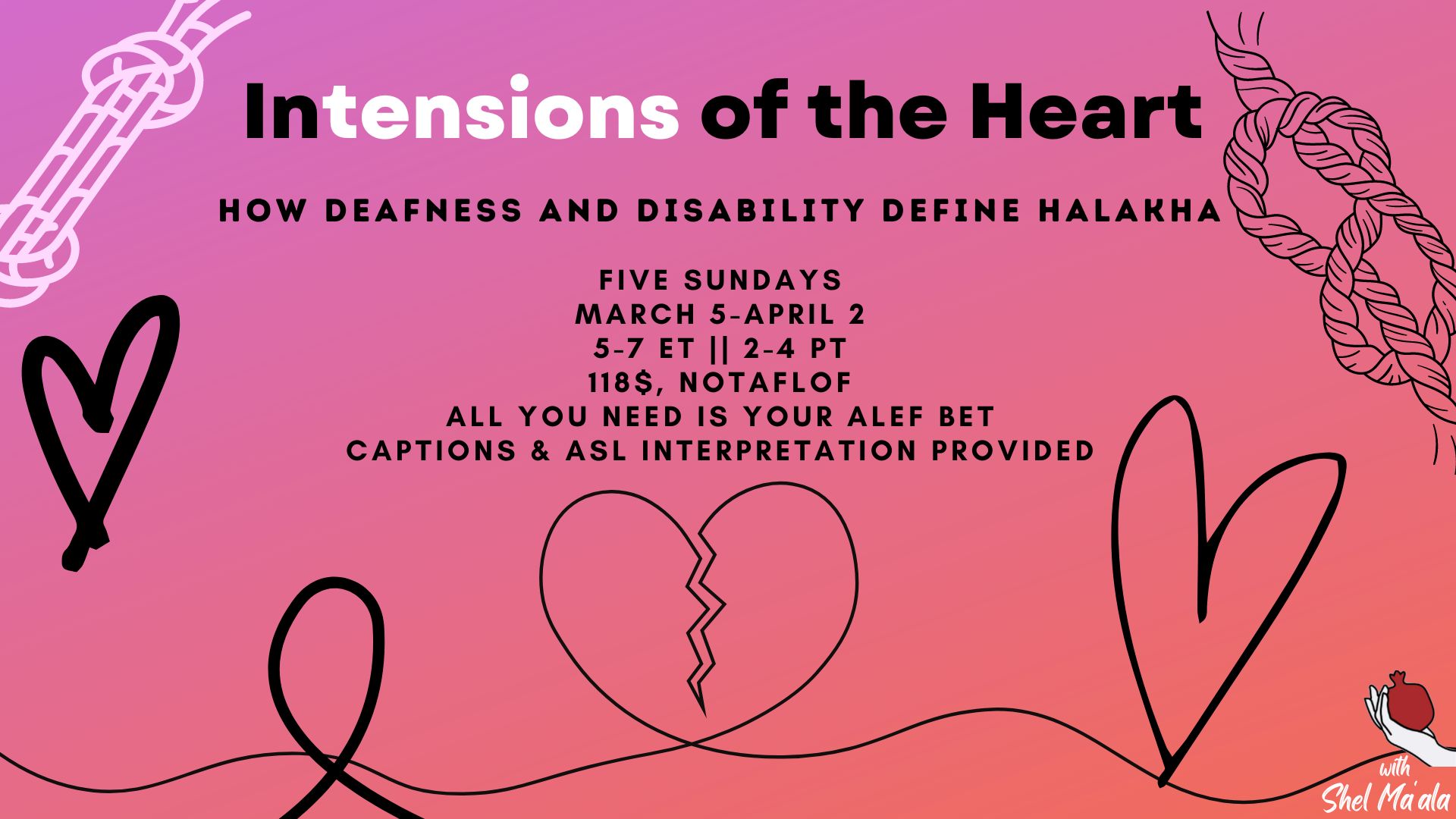 Intensions of the Heart

HOW DEAFNESS AND DISABILITY DEFINE HALAKHA

FIVE SUNDAYS
MARCH 5-APRIL 2
5-7 ET || 2-4 PT
118$, NOTAFLOF
ALL YOU NEED IS YOUR ALEF BET
CAPTIONS & ASL INTERPRETATION PROVIDED

with
Shel Ma'ala